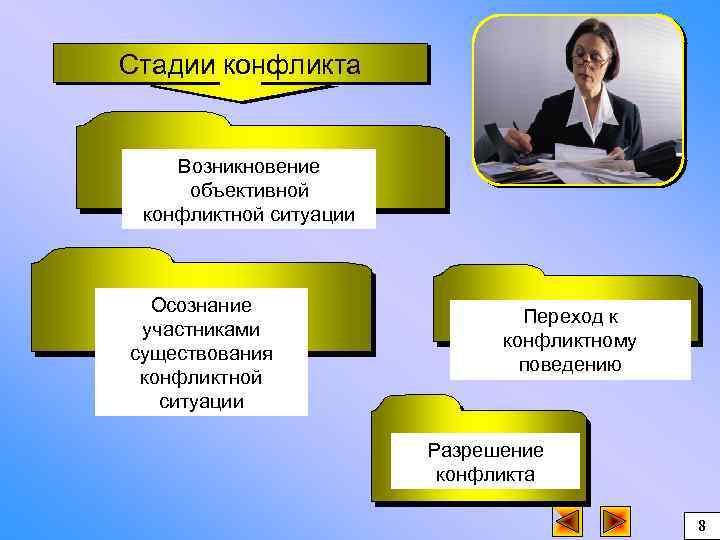 Стадии конфликта

Возникновение объективной конфликтной ситуации

Осознание участниками существования конфликтной ситуации

Переход к конфликтному поведению

Разрешение конфликта

8